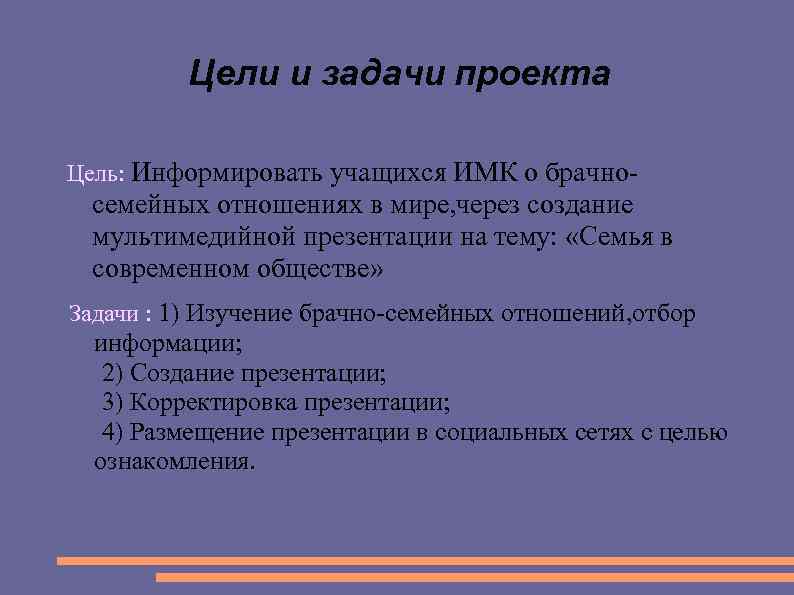 Цели и задачи проекта

Цель: Информировать учащихся ИМК о брачно-семейных отношениях в мире,через создание мультимедийной презентации на тему: «Семья в современном обществе»

Задачи : 1) Изучение брачно-семейных отношений,отбор информации;
2) Создание презентации;
3) Корректировка презентации;
4) Размещение презентации в социальных сетях с целью ознакомления.